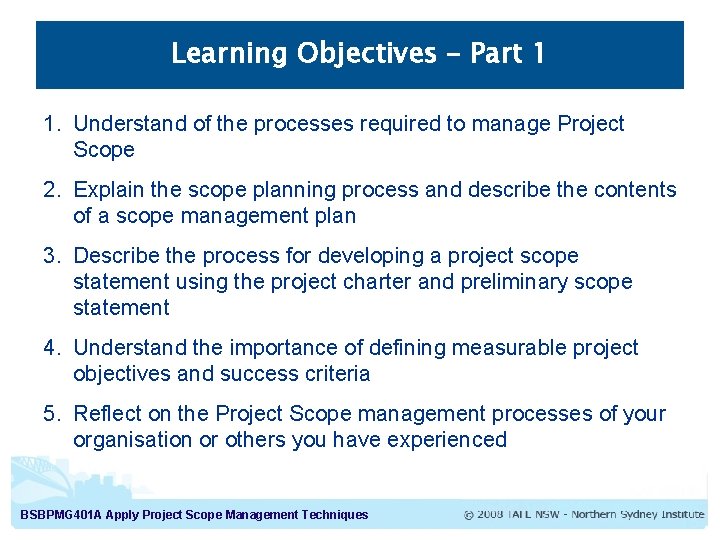 Learning Objectives - Part 1

1. Understand of the processes required to manage Project Scope

2. Explain the scope planning process and describe the contents of a scope management plan

3. Describe the process for developing a project scope statement using the project charter and preliminary scope statement

4. Understand the importance of defining measurable project objectives and success criteria

5. Reflect on the Project Scope management processes of your organisation or others you have experienced

BSBPMG401A Apply Project Scope Management Techniques

© 2008 TAFE NSW - Northern Sydney Institute